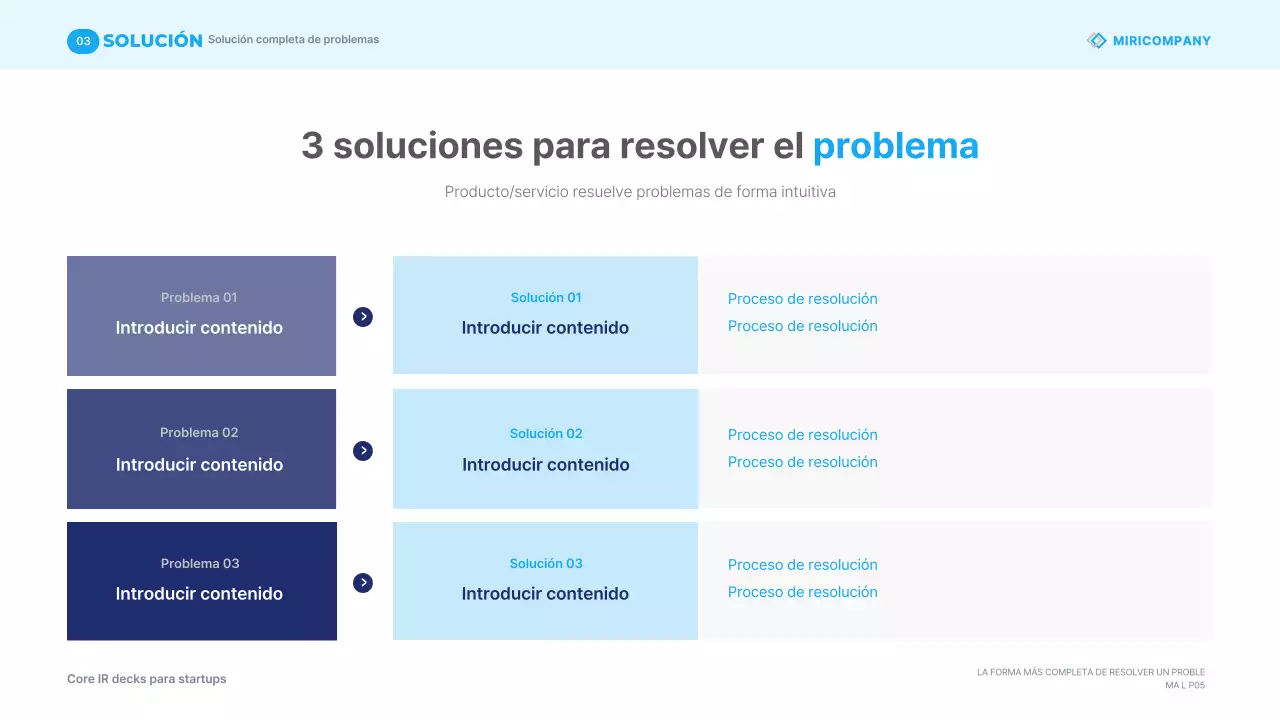 03 SOLUCIÓN Solución completa de problemas

MIRICOMPANY

3 soluciones para resolver el problema

Producto/servicio resuelve problemas de forma intuitiva

Problema 01
Introducir contenido

Solución 01
Introducir contenido

Proceso de resolución
Proceso de resolución

Problema 02
Introducir contenido

Solución 02
Introducir contenido

Proceso de resolución
Proceso de resolución

Problema 03
Introducir contenido

Solución 03
Introducir contenido

Proceso de resolución
Proceso de resolución

Core IR decks para startups

LA FORMA MÁS COMPLETA DE RESOLVER UN PROBLE MA L P05